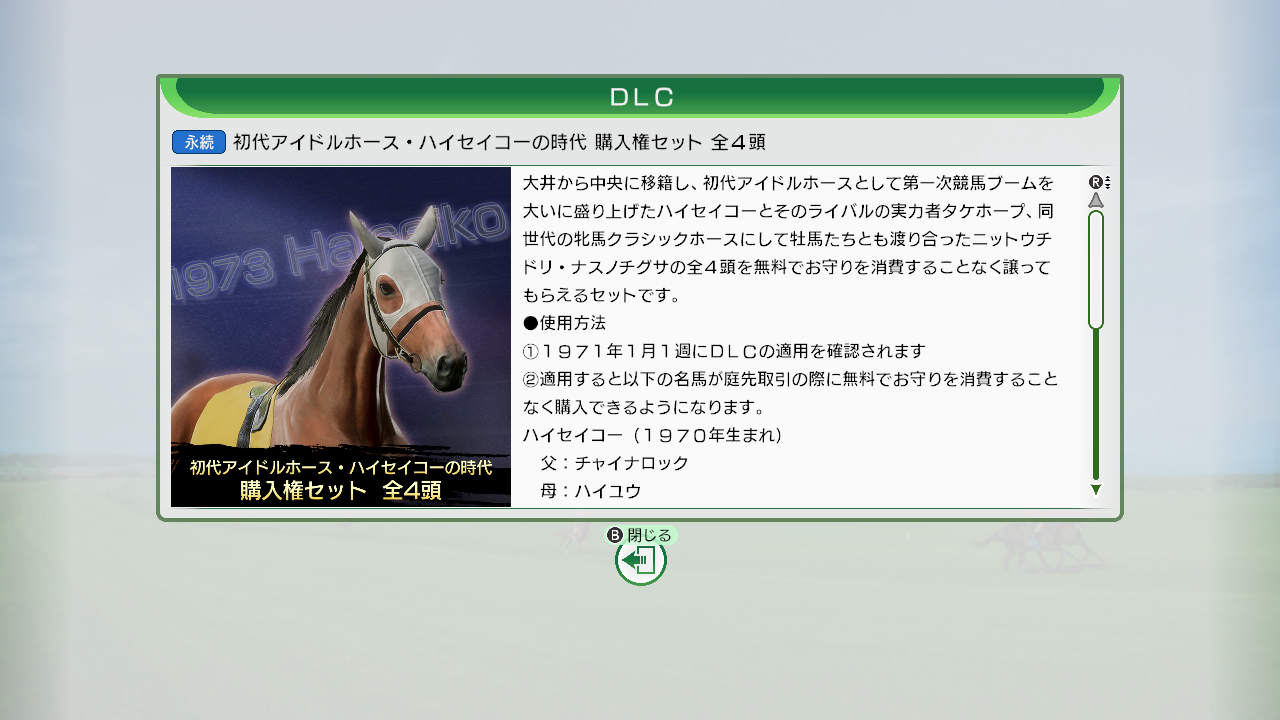 DLC

永続 初代アイドルホース・ハイセイコーの時代 購入権セット 全４頭

1973 Haiseiko

初代アイドルホース・ハイセイコーの時代
購入権セット 全4頭

大井から中央に移籍し、初代アイドルホースとして第一次競馬ブームを大いに盛り上げたハイセイコーとそのライバルの実力者タケホープ、同世代の牝馬クラシックホースにして牡馬たちとも渡り合ったニットウチドリ・ナスノチグサの全４頭を無料でお守りを消費することなく譲ってもらえるセットです。
●使用方法
①１９７１年１月１週にＤＬＣの適用を確認されます
②適用すると以下の名馬が庭先取引の際に無料でお守りを消費することなく購入できるようになります。
ハイセイコー（１９７０年生まれ）
　父：チャイナロック
　母：ハイユウ

R

B 閉じる